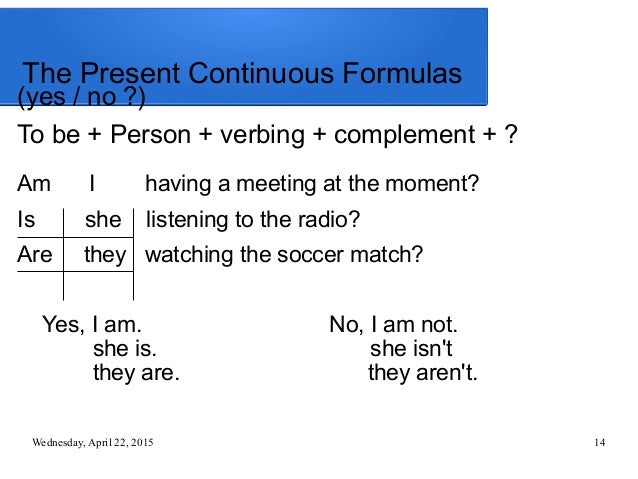 The Present Continuous Formulas (yes / no ?)

To be + Person + verbing + complement + ?

| Am | I | having a meeting at the moment? |
|---|---|---|
| Is | she | listening to the radio? |
| Are | they | watching the soccer match? |

Yes, I am.
she is.
they are.

No, I am not.
she isn't
they aren't.

Wednesday, April 22, 2015

14